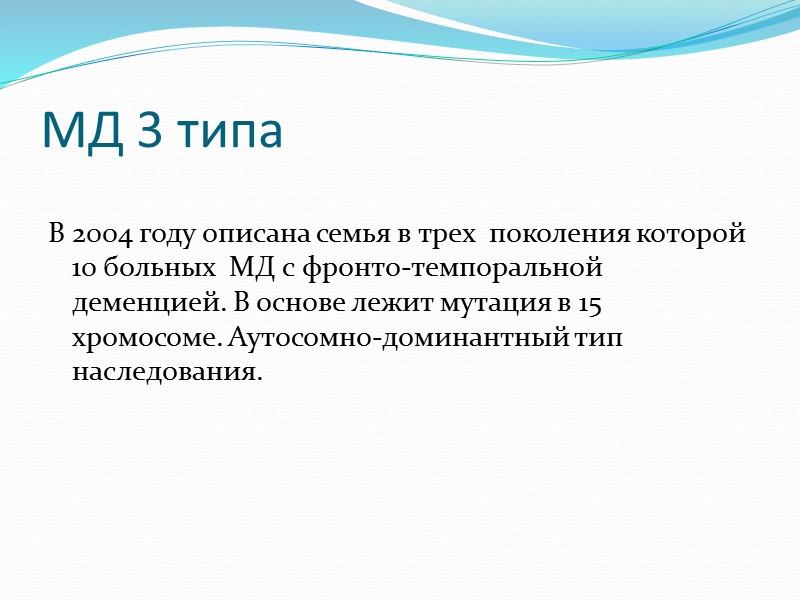 МД 3 типа

В 2004 году описана семья в трех поколения которой 10 больных МД с фронто-темпоральной деменцией. В основе лежит мутация в 15 хромосоме. Аутосомно-доминантный тип наследования.